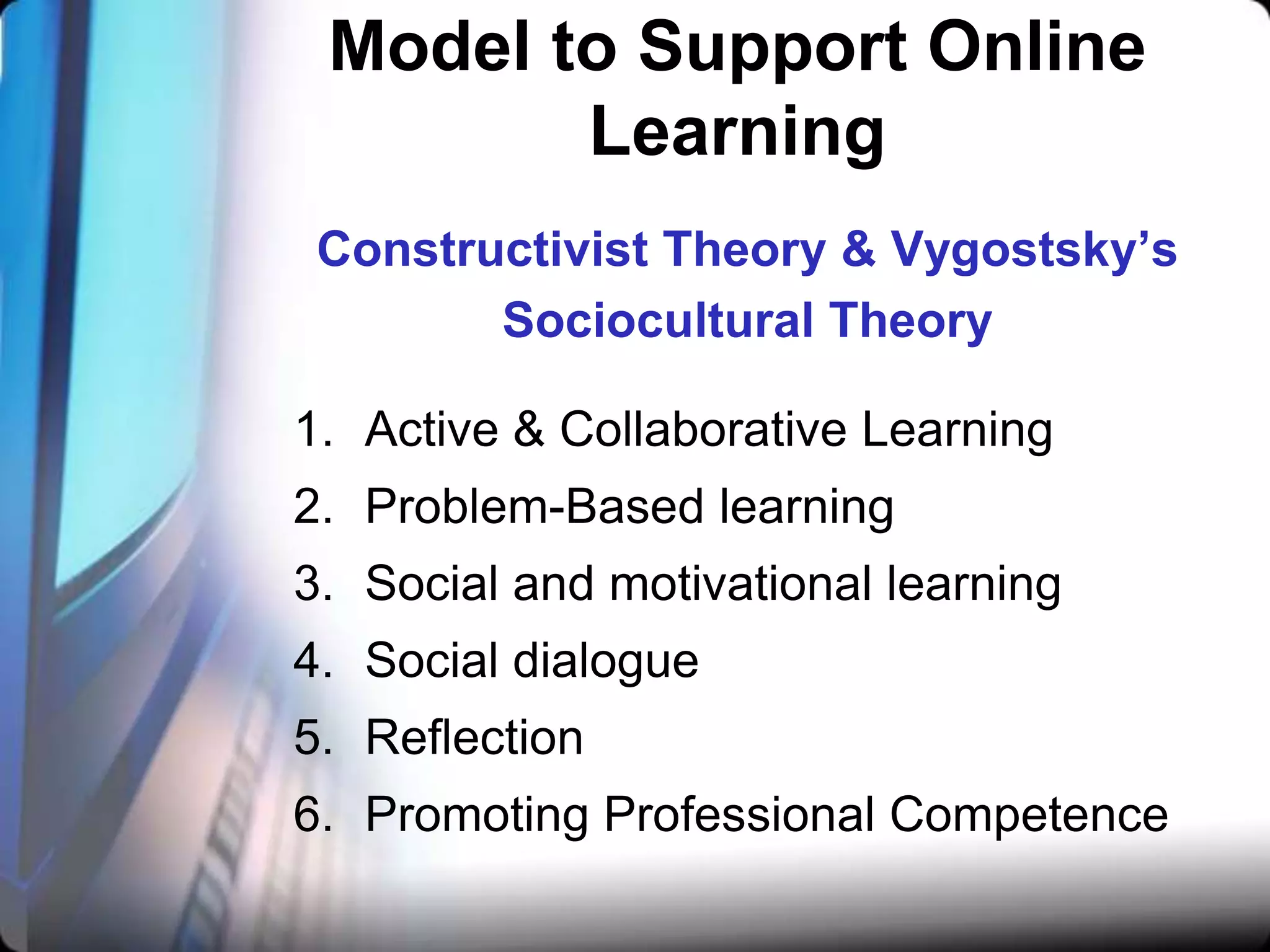 Model to Support Online Learning

Constructivist Theory & Vygostsky's Sociocultural Theory

1. Active & Collaborative Learning
2. Problem-Based learning
3. Social and motivational learning
4. Social dialogue
5. Reflection
6. Promoting Professional Competence